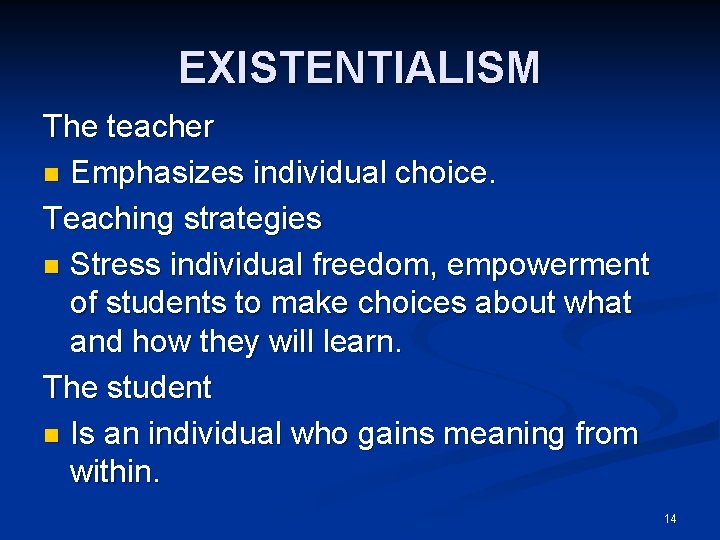 EXISTENTIALISM

The teacher

- Emphasizes individual choice.

Teaching strategies

- Stress individual freedom, empowerment of students to make choices about what and how they will learn.

The student

- Is an individual who gains meaning from within.

14